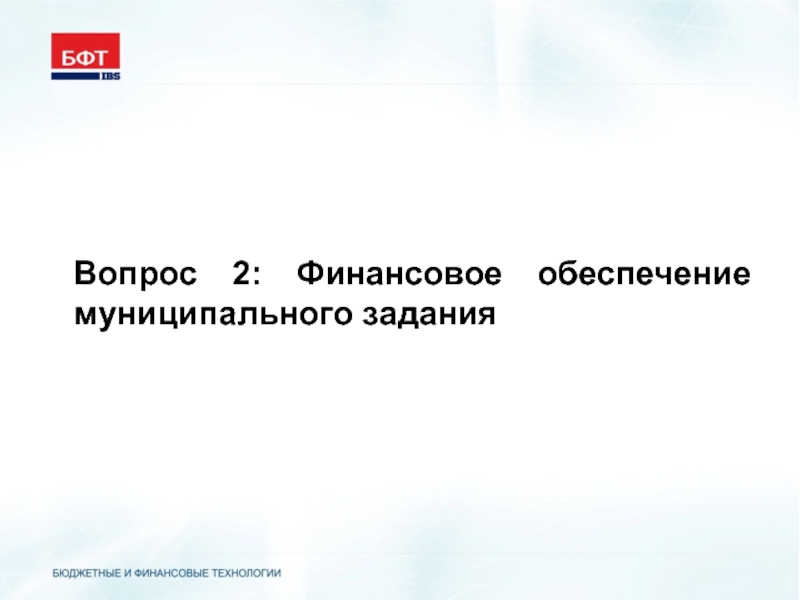 БФТ
IBS

Вопрос 2: Финансовое обеспечение муниципального задания

БЮДЖЕТНЫЕ И ФИНАНСОВЫЕ ТЕХНОЛОГИИ